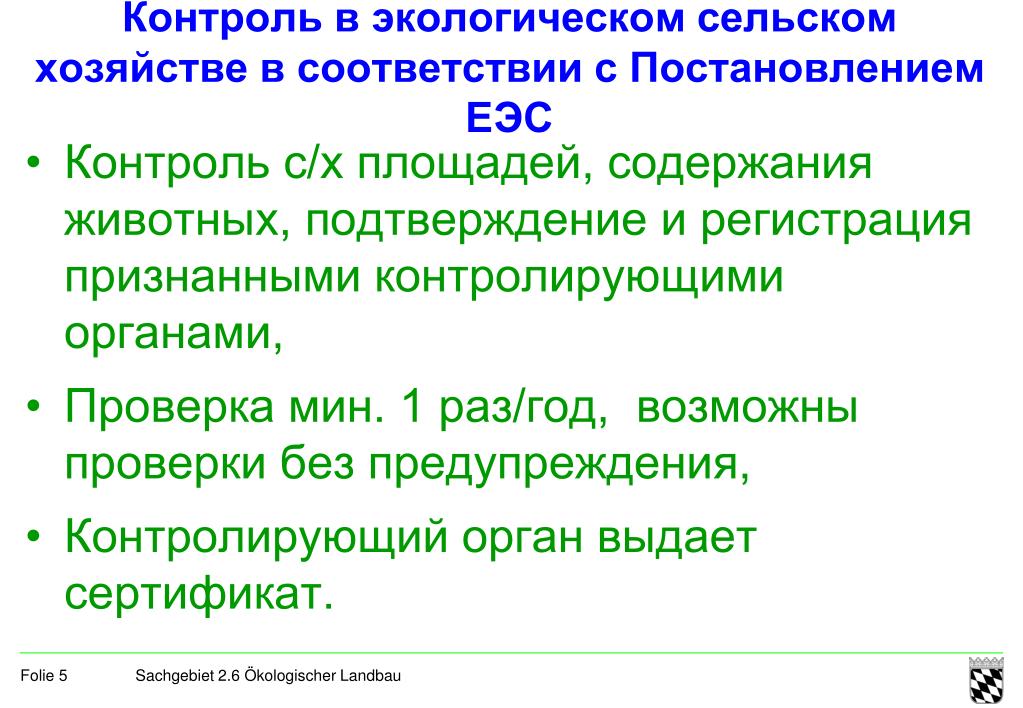 Контроль в экологическом сельском хозяйстве в соответствии с Постановлением ЕЭС

• Контроль с/х площадей, содержания животных, подтверждение и регистрация признанными контролирующими органами,

• Проверка мин. 1 раз/год,  возможны проверки без предупреждения,

• Контролирующий орган выдает сертификат.

Folie 5 Sachgebiet 2.6 Ökologischer Landbau